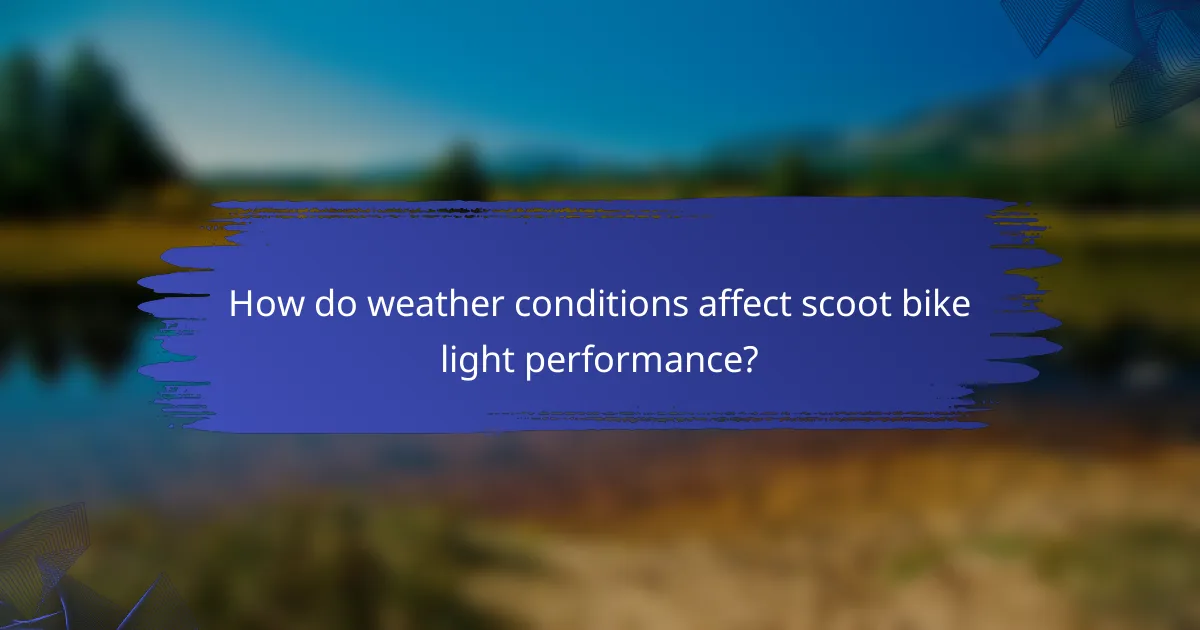 How do weather conditions affect scoot bike light performance?